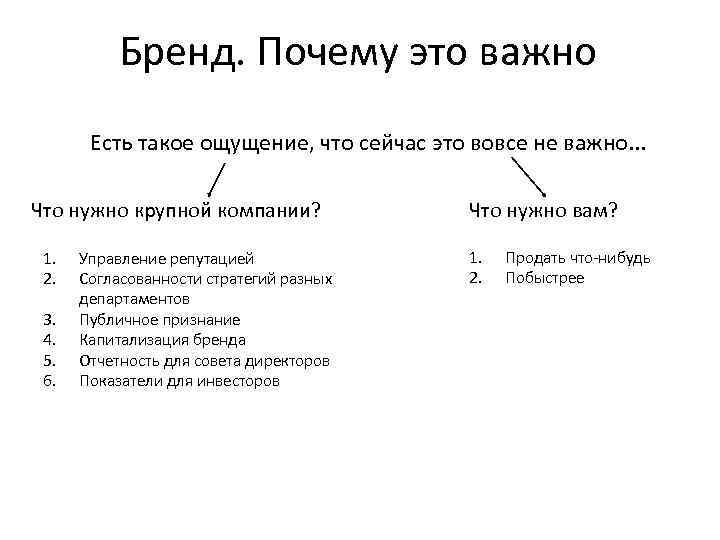 Бренд. Почему это важно

Есть такое ощущение, что сейчас это вовсе не важно…

Что нужно крупной компании?

1. Управление репутацией
2. Согласованности стратегий разных департаментов
3. Публичное признание
4. Капитализация бренда
5. Отчетность для совета директоров
6. Показатели для инвесторов

Что нужно вам?

1. Продать что-нибудь
2. Побыстрее